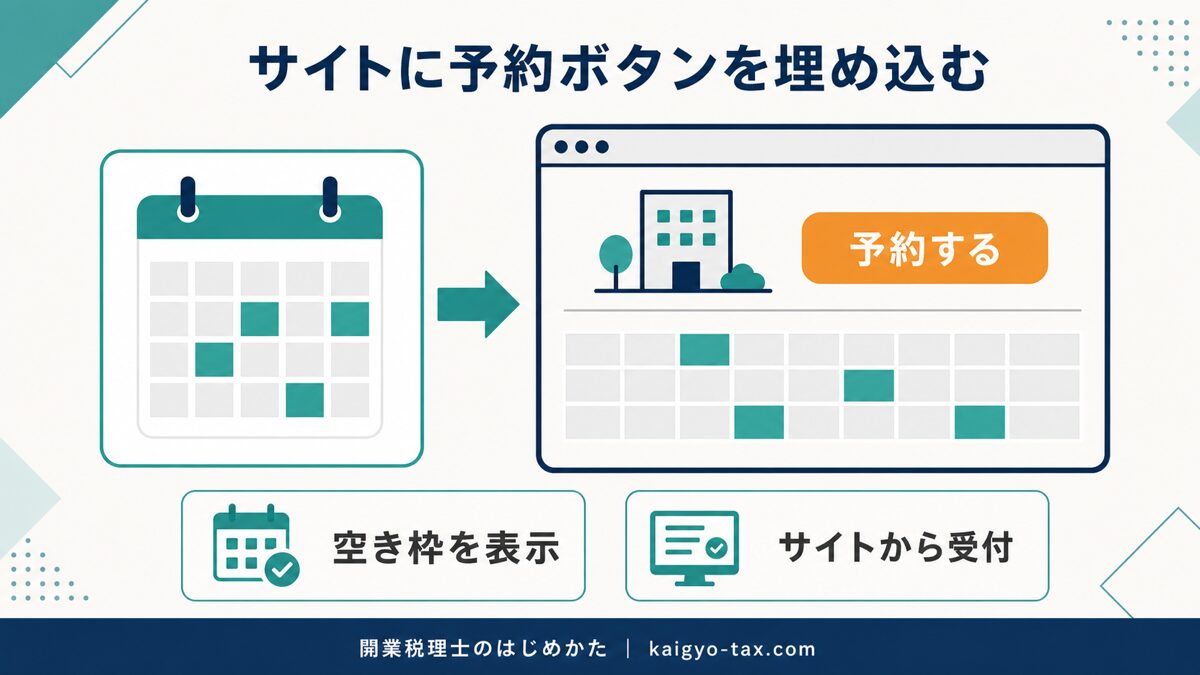 サイトに予約ボタンを埋め込む

予約する

空き枠を表示

サイトから受付

開業税理士のはじめかた | kaigyo-tax.com